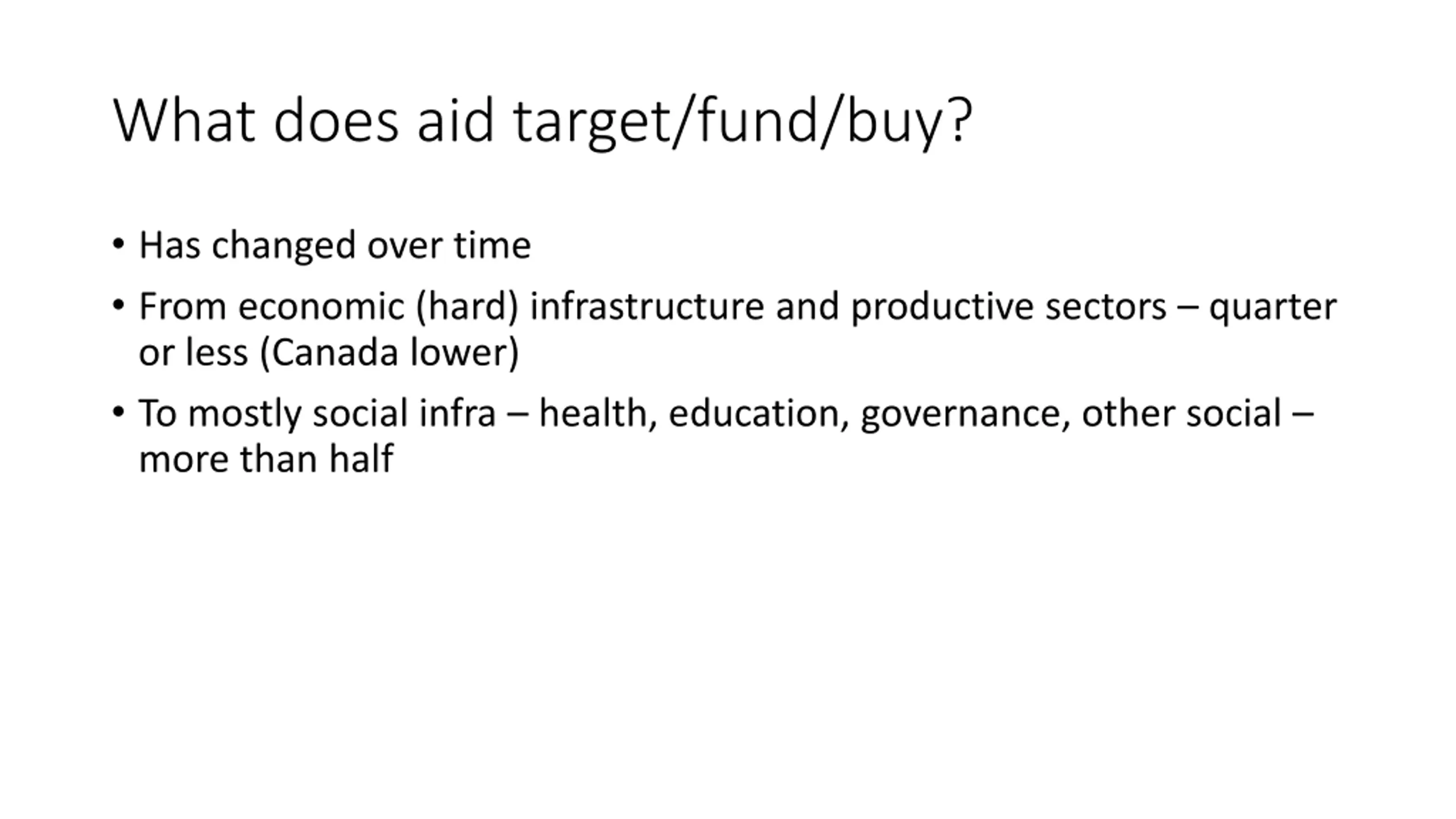 What does aid target/fund/buy?

• Has changed over time

• From economic (hard) infrastructure and productive sectors – quarter or less (Canada lower)

• To mostly social infra – health, education, governance, other social – more than half